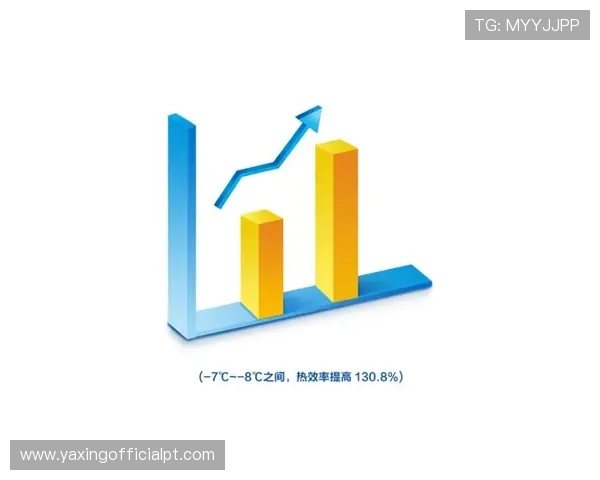 TG: MYYJJPP

(-7℃~-8℃之间，热效率提高 130.8%)

www.yaxingofficialpt.com